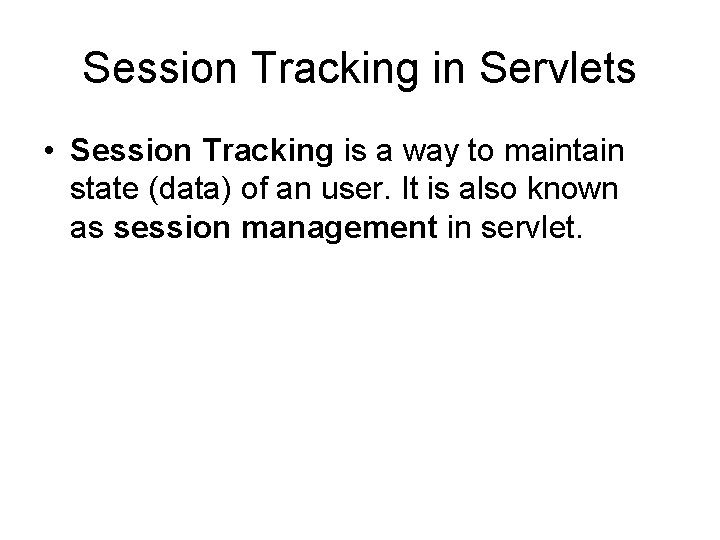 Session Tracking in Servlets

• Session Tracking is a way to maintain state (data) of an user. It is also known as session management in servlet.